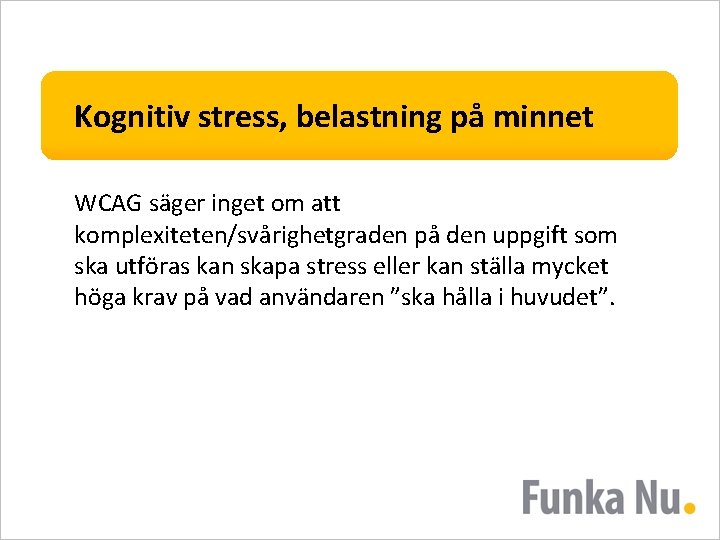 Kognitiv stress, belastning på minnet

WCAG säger inget om att komplexiteten/svårighetgraden på den uppgift som ska utföras kan skapa stress eller kan ställa mycket höga krav på vad användaren ”ska hålla i huvudet”.

Funka Nu.